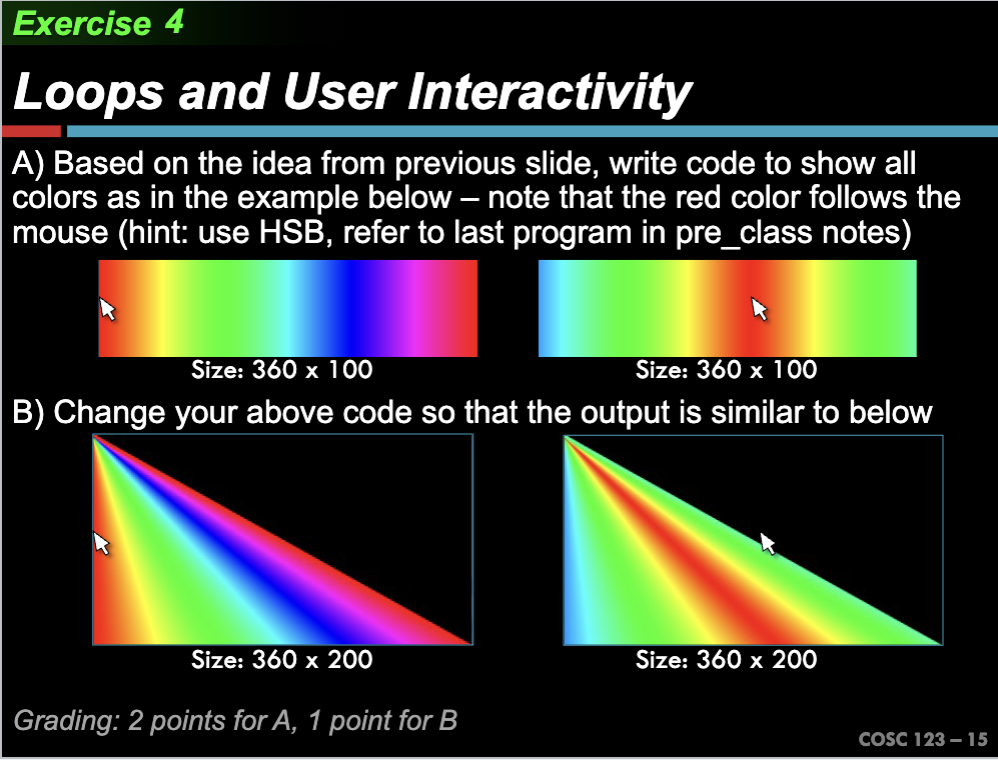 Exercise 4

Loops and User Interactivity

A) Based on the idea from previous slide, write code to show all colors as in the example below – note that the red color follows the mouse (hint: use HSB, refer to last program in pre_class notes)

Size: 360 x 100

Size: 360 x 100

B) Change your above code so that the output is similar to below

Size: 360 x 200

Size: 360 x 200

Grading: 2 points for A, 1 point for B

COSC 123 – 15